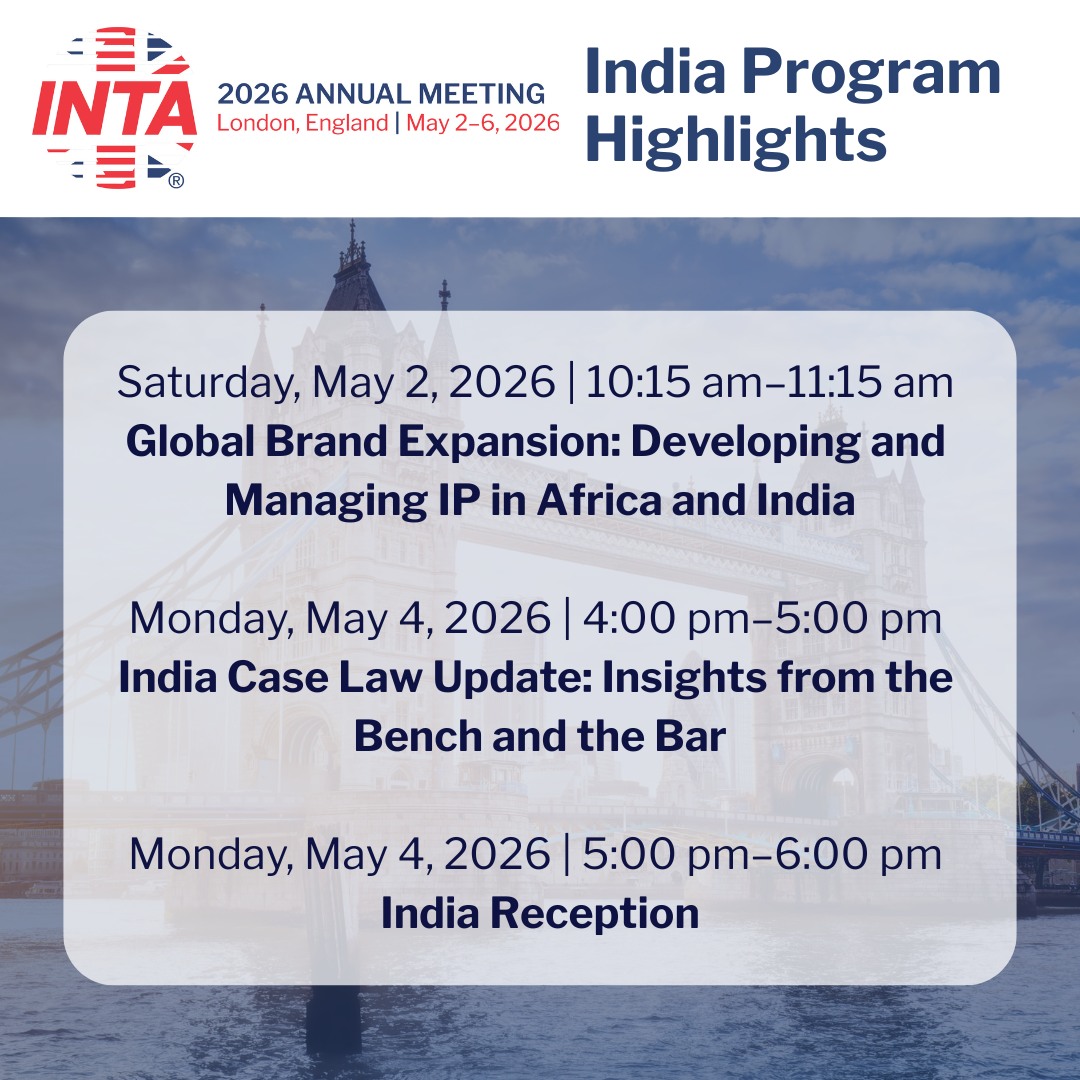 INTA®

2026 ANNUAL MEETING
London, England | May 2–6, 2026

India Program Highlights

Saturday, May 2, 2026 | 10:15 am–11:15 am
Global Brand Expansion: Developing and Managing IP in Africa and India

Monday, May 4, 2026 | 4:00 pm–5:00 pm
India Case Law Update: Insights from the Bench and the Bar

Monday, May 4, 2026 | 5:00 pm–6:00 pm
India Reception